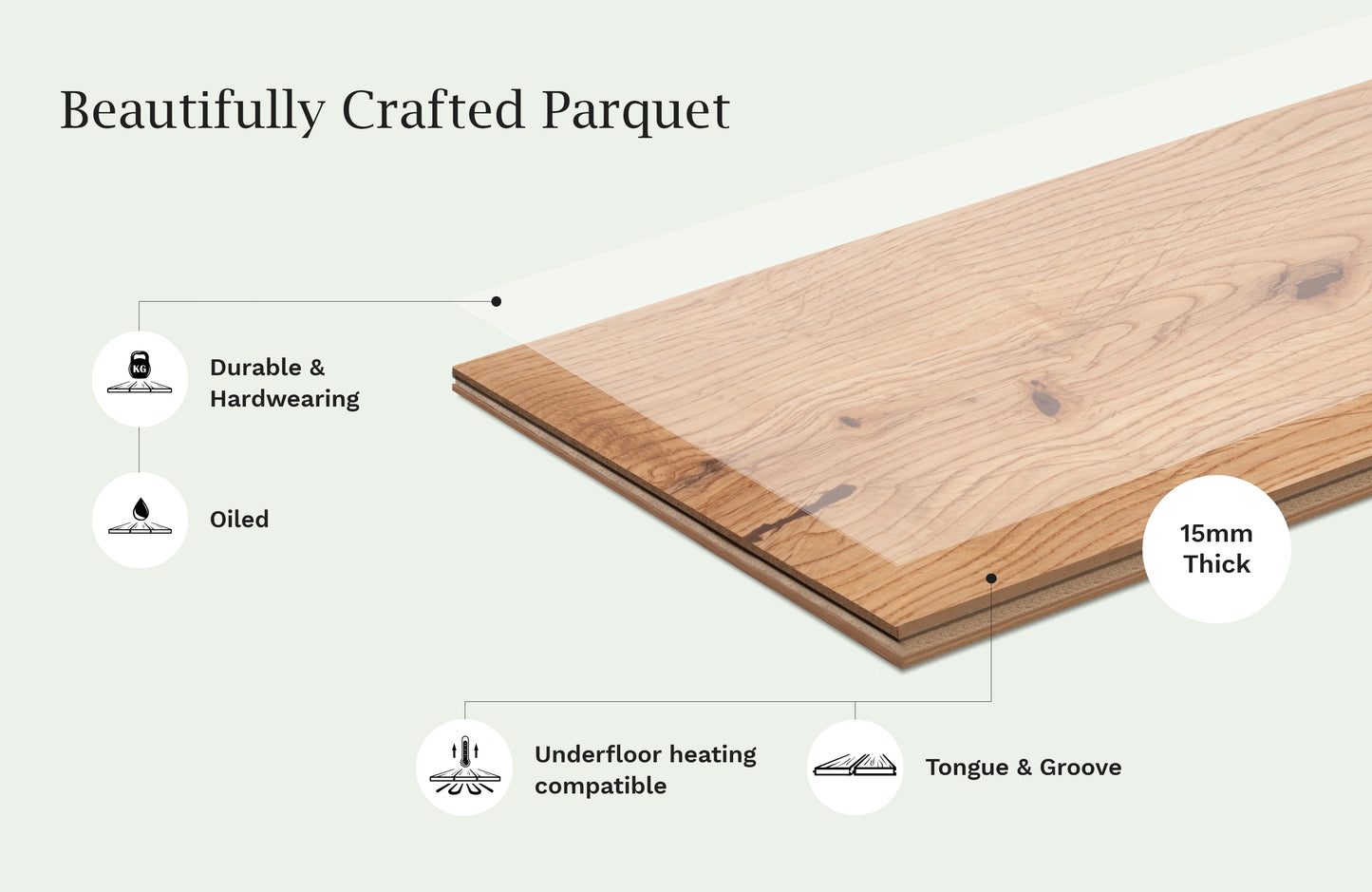 Beautifully Crafted Parquet

KG

Durable & Hardwearing

Oiled

15mm Thick

Underfloor heating compatible

Tongue & Groove